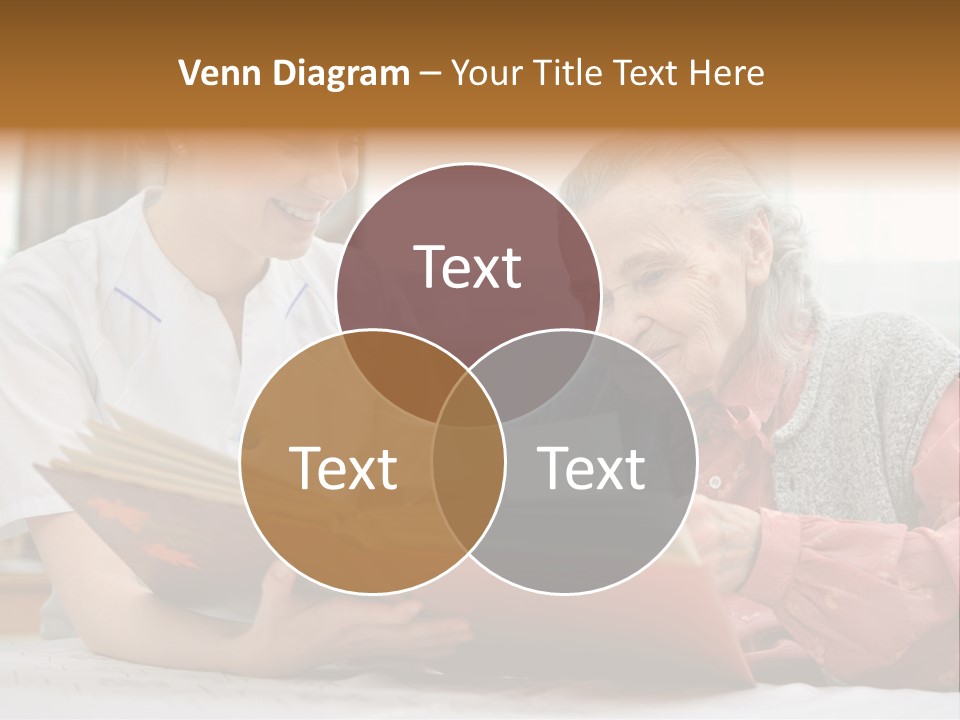 Venn Diagram – Your Title Text Here

Text

Text

Text